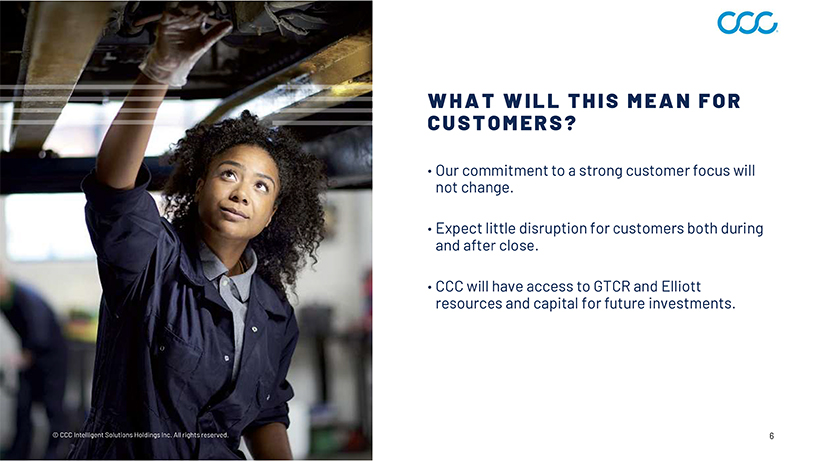 CCC

WHAT WILL THIS MEAN FOR CUSTOMERS?

• Our commitment to a strong customer focus will not change.

• Expect little disruption for customers both during and after close.

• CCC will have access to GTCR and Elliott resources and capital for future investments.

© CCC Intelligent Solutions Holdings Inc. All rights reserved.

6